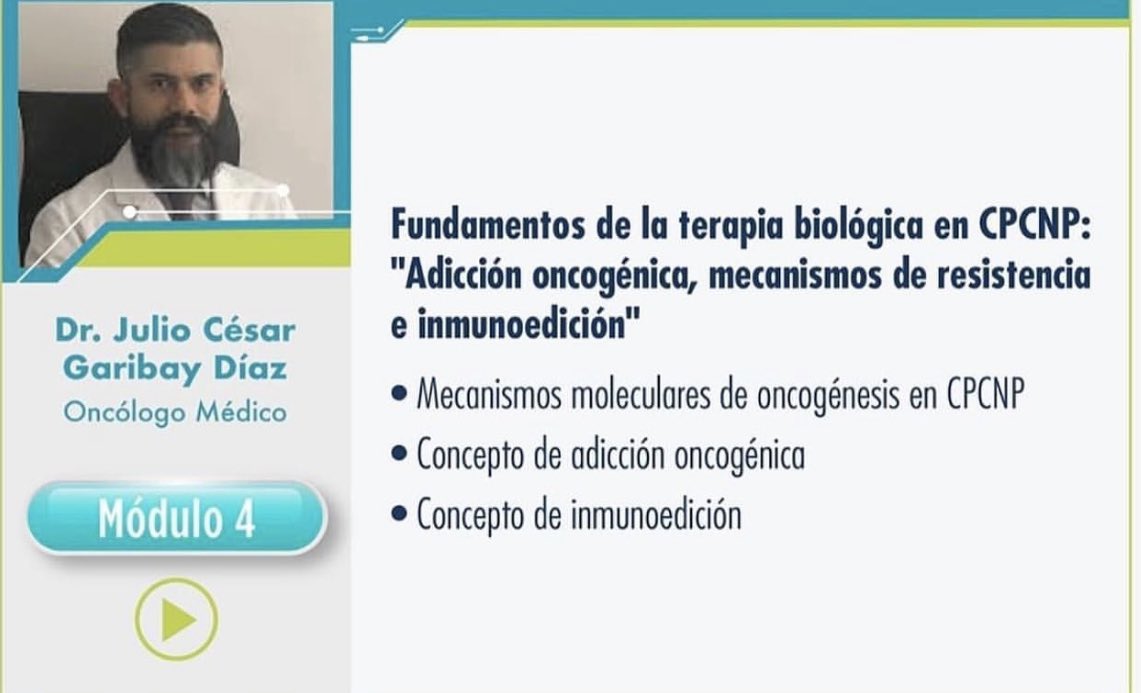 Dr. Julio César Garibay Díaz
Oncólogo Médico

Módulo 4

Fundamentos de la terapia biológica en CPCNP: "Adicción oncogénica, mecanismos de resistencia e inmunoedición"

• Mecanismos moleculares de oncogénesis en CPCNP
• Concepto de adicción oncogénica
• Concepto de inmunoedición